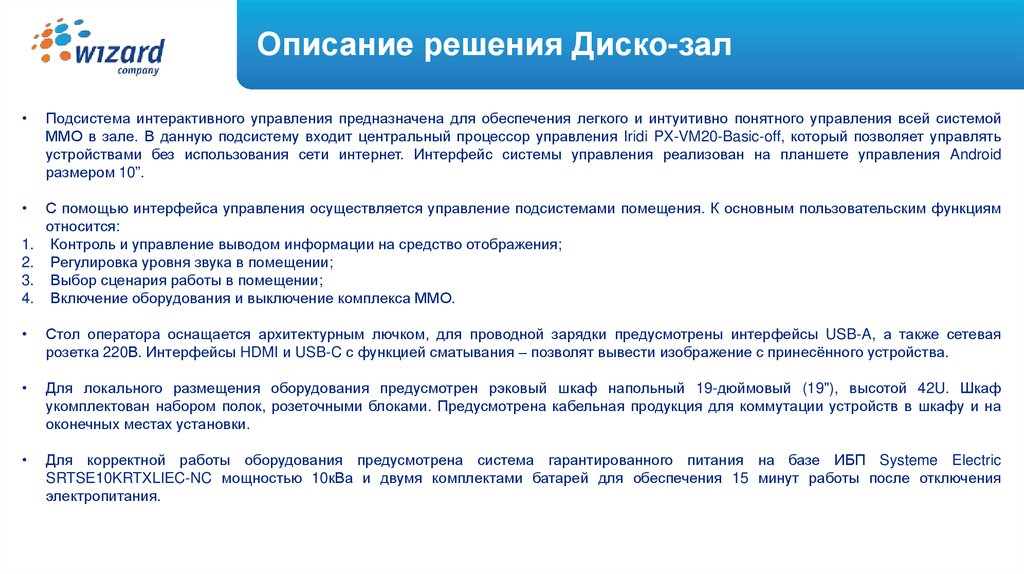 wizard
company

Описание решения Диско-зал

• Подсистема интерактивного управления предназначена для обеспечения легкого и интуитивно понятного управления всей системой ММО в зале. В данную подсистему входит центральный процессор управления Iridi PX-VM20-Basic-off, который позволяет управлять устройствами без использования сети интернет. Интерфейс системы управления реализован на планшете управления Android размером 10".

• С помощью интерфейса управления осуществляется управление подсистемами помещения. К основным пользовательским функциям относится:
1. Контроль и управление выводом информации на средство отображения;
2. Регулировка уровня звука в помещении;
3. Выбор сценария работы в помещении;
4. Включение оборудования и выключение комплекса ММО.

• Стол оператора оснащается архитектурным лючком, для проводной зарядки предусмотрены интерфейсы USB-A, а также сетевая розетка 220В. Интерфейсы HDMI и USB-C с функцией сматывания – позволят вывести изображение с принесённого устройства.

• Для локального размещения оборудования предусмотрен рэковый шкаф напольный 19-дюймовый (19"), высотой 42U. Шкаф укомплектован набором полок, розеточными блоками. Предусмотрена кабельная продукция для коммутации устройств в шкафу и на оконечных местах установки.

• Для корректной работы оборудования предусмотрена система гарантированного питания на базе ИБП Systeme Electric SRTSE10KRTXLIEC-NC мощностью 10кВа и двумя комплектами батарей для обеспечения 15 минут работы после отключения электропитания.